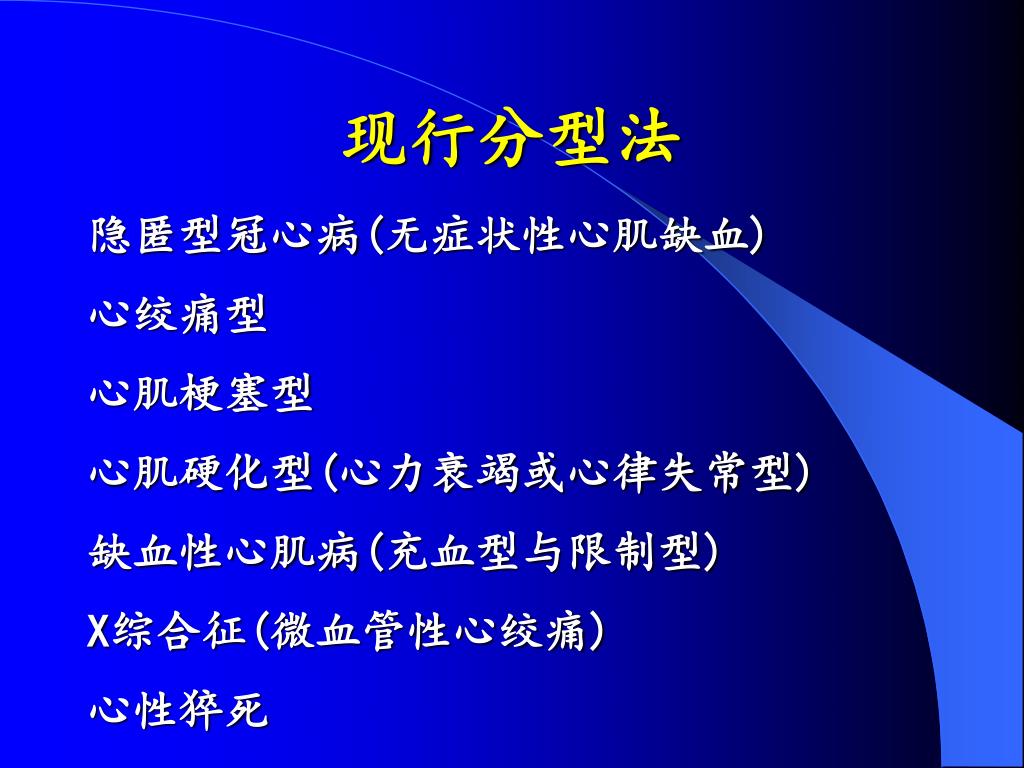 现行分型法

隐匿型冠心病(无症状性心肌缺血)

心绞痛型

心肌梗塞型

心肌硬化型(心力衰竭或心律失常型)

缺血性心肌病(充血型与限制型)

X综合征(微血管性心绞痛)

心性猝死